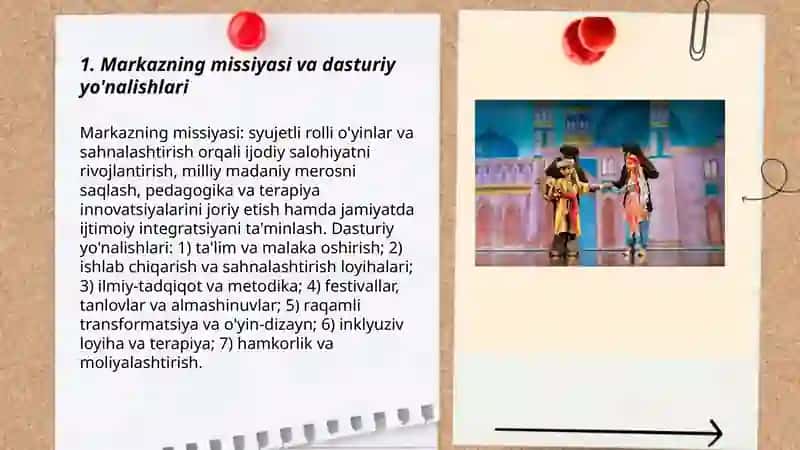 1. Markazning missiyasi va dasturiy yo'nalishlari

Markazning missiyasi: syujetli rolli o'yinlar va sahnalashtirish orqali ijodiy salohiyatni rivojlantirish, milliy madaniy merosni saqlash, pedagogika va terapiya innovatsiyalarini joriy etish hamda jamiyatda ijtimoiy integratsiyani ta'minlash. Dasturiy yo'nalishlari: 1) ta'lim va malaka oshirish; 2) ishlab chiqarish va sahnalashtirish loyihalari; 3) ilmiy-tadqiqot va metodika; 4) festivallar, tanlovlar va almashinuvlar; 5) raqamli transformatsiya va o'yin-dizayn; 6) inklyuziv loyiha va terapiya; 7) hamkorlik va moliyalashtirish.